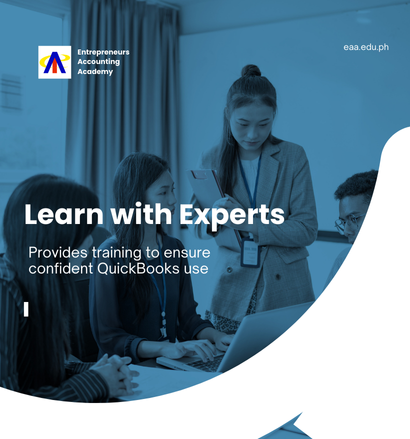 Entrepreneurs Accounting Academy

eaa.edu.ph

Learn with Experts

Provides training to ensure confident QuickBooks use